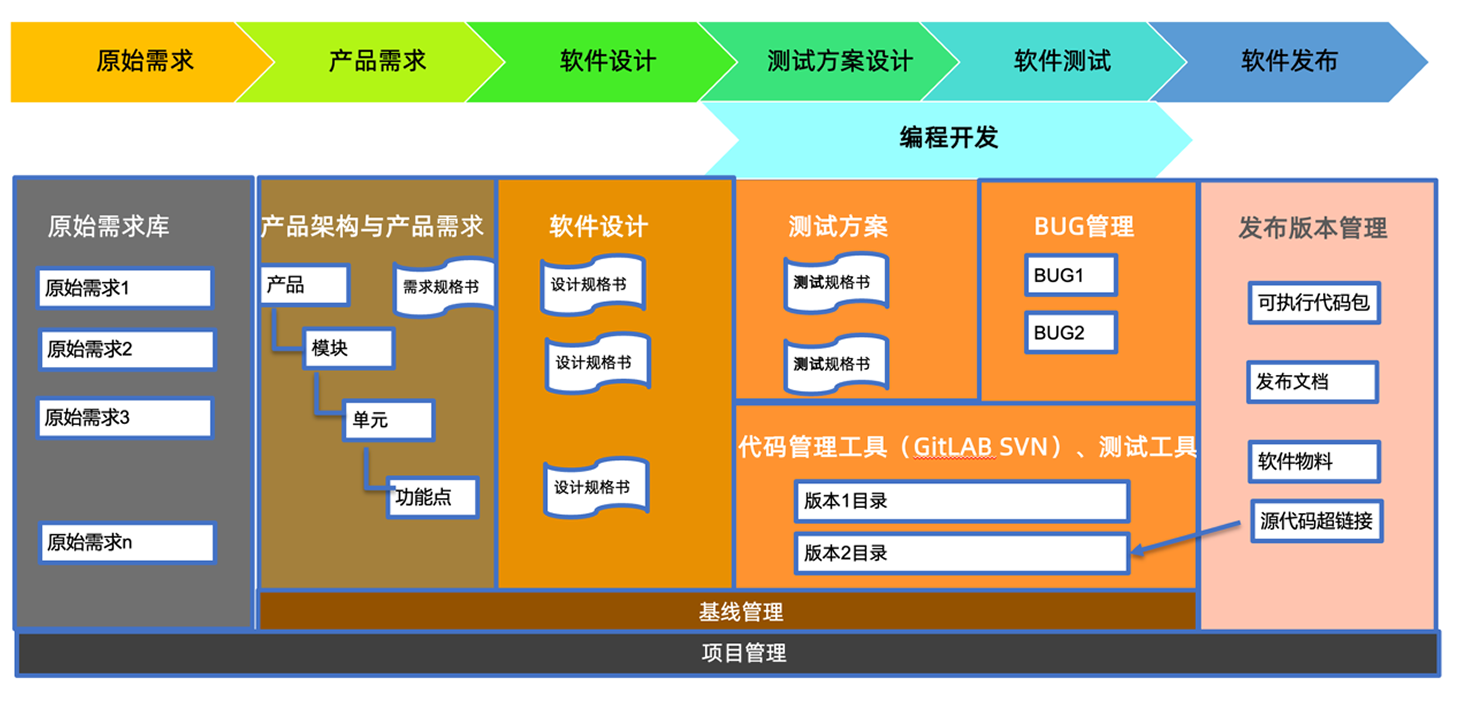 原始需求
产品需求
软件设计
测试方案设计
软件测试
软件发布
编程开发

原始需求库
原始需求1
原始需求2
原始需求3
原始需求n

产品架构与产品需求
产品
需求规格书
模块
单元
功能点

软件设计
设计规格书
设计规格书
设计规格书

测试方案
测试规格书
测试规格书

BUG管理
BUG1
BUG2

代码管理工具（GitLAB SVN）、测试工具
版本1目录
版本2目录

发布版本管理
可执行代码包
发布文档
软件物料
源代码超链接

基线管理

项目管理